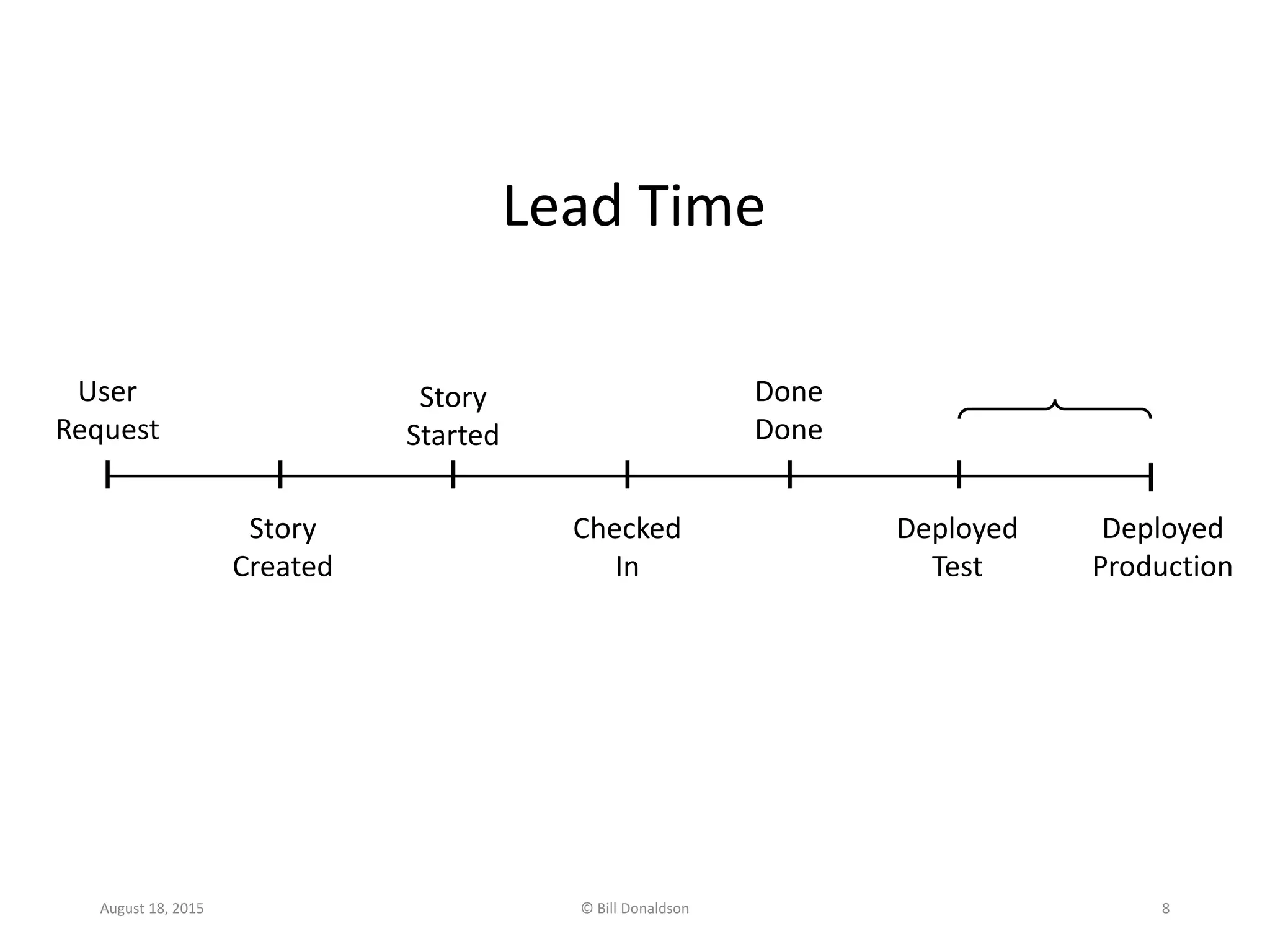 Lead Time

User Request

Story Created

Story Started

Checked In

Done Done

Deployed Test

Deployed Production

August 18, 2015

© Bill Donaldson

8